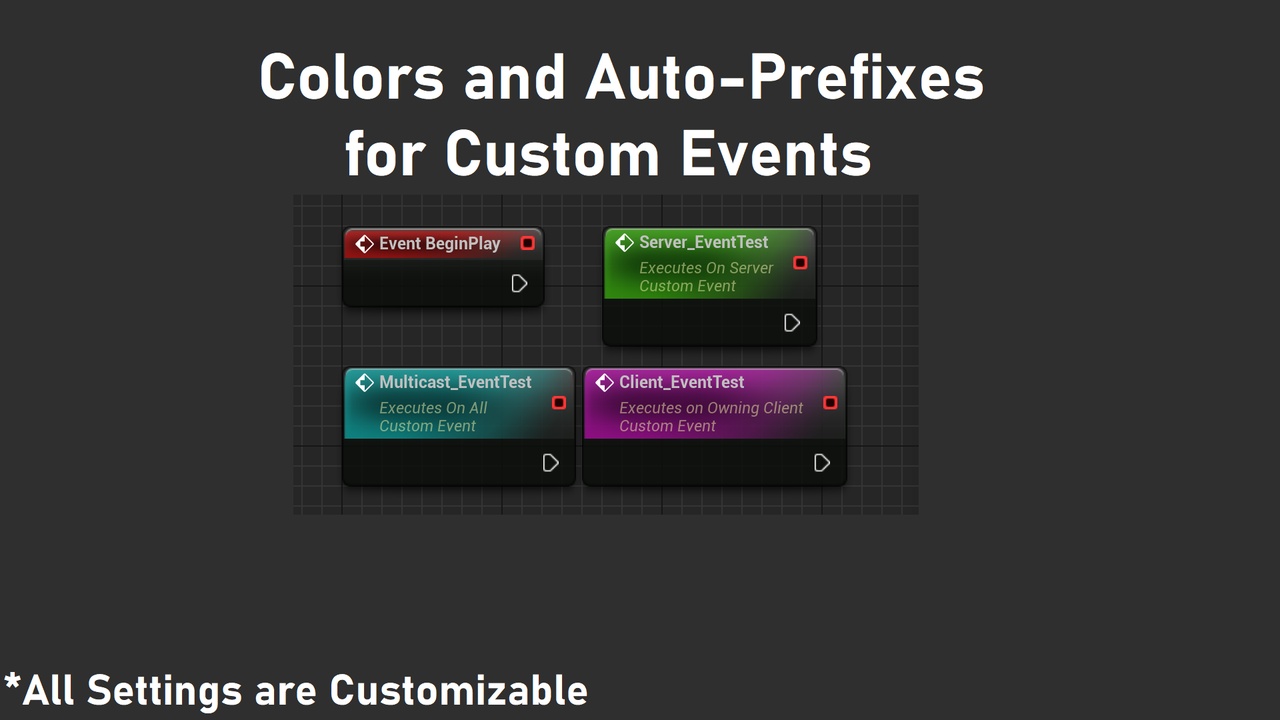 Colors and Auto-Prefixes for Custom Events

Event BeginPlay

Server_EventTest
Executes On Server
Custom Event

Multicast_EventTest
Executes On All
Custom Event

Client_EventTest
Executes on Owning Client
Custom Event

*All Settings are Customizable